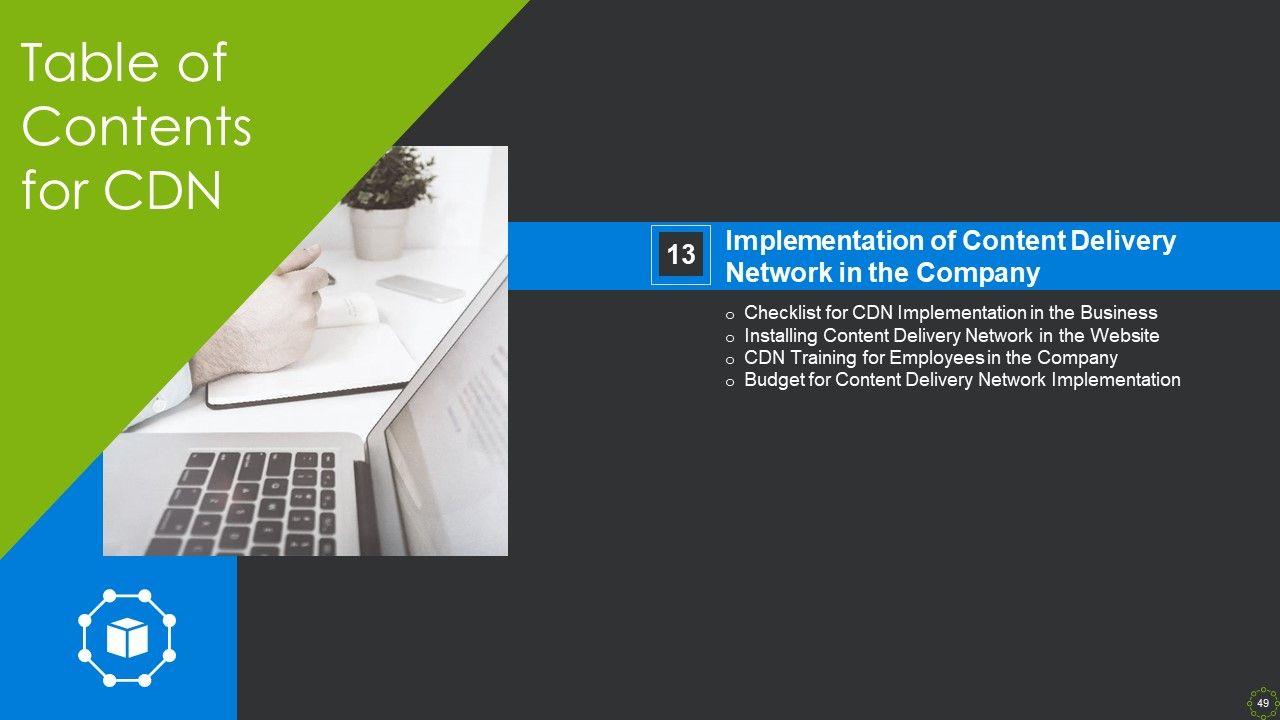 Table of Contents for CDN

13

Implementation of Content Delivery Network in the Company

o Checklist for CDN Implementation in the Business
o Installing Content Delivery Network in the Website
o CDN Training for Employees in the Company
o Budget for Content Delivery Network Implementation

49